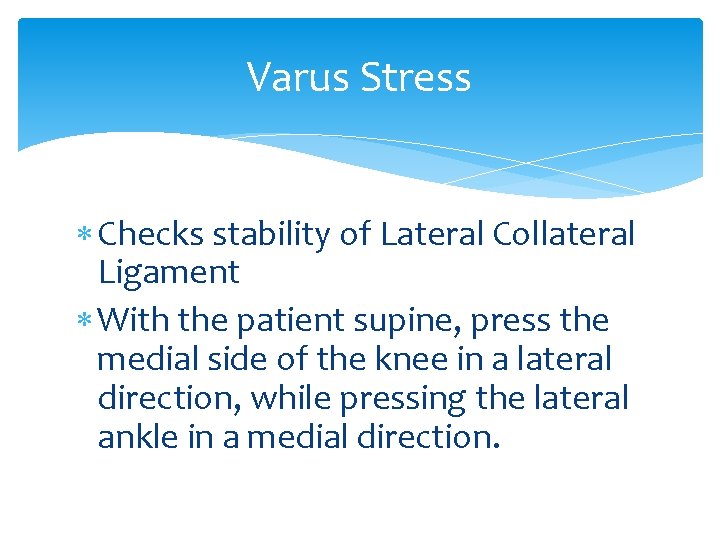 Varus Stress

* Checks stability of Lateral Collateral Ligament
* With the patient supine, press the medial side of the knee in a lateral direction, while pressing the lateral ankle in a medial direction.